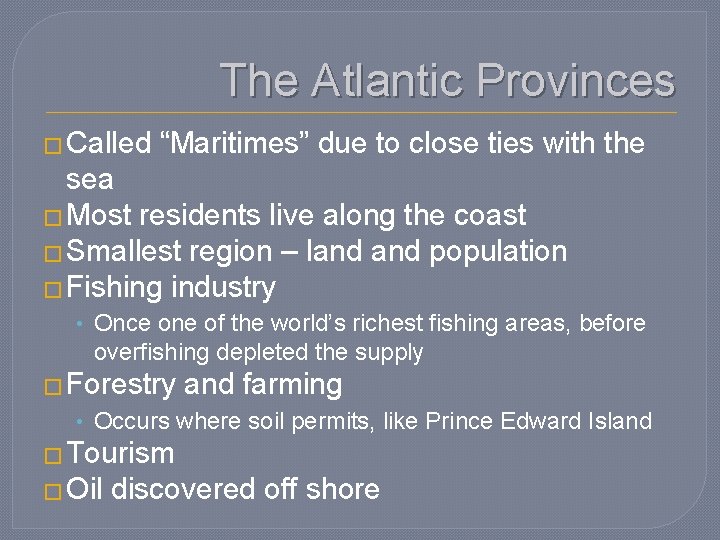 The Atlantic Provinces

□ Called “Maritimes” due to close ties with the sea
□ Most residents live along the coast
□ Smallest region – land and population
□ Fishing industry
• Once one of the world’s richest fishing areas, before overfishing depleted the supply
□ Forestry and farming
• Occurs where soil permits, like Prince Edward Island
□ Tourism
□ Oil discovered off shore